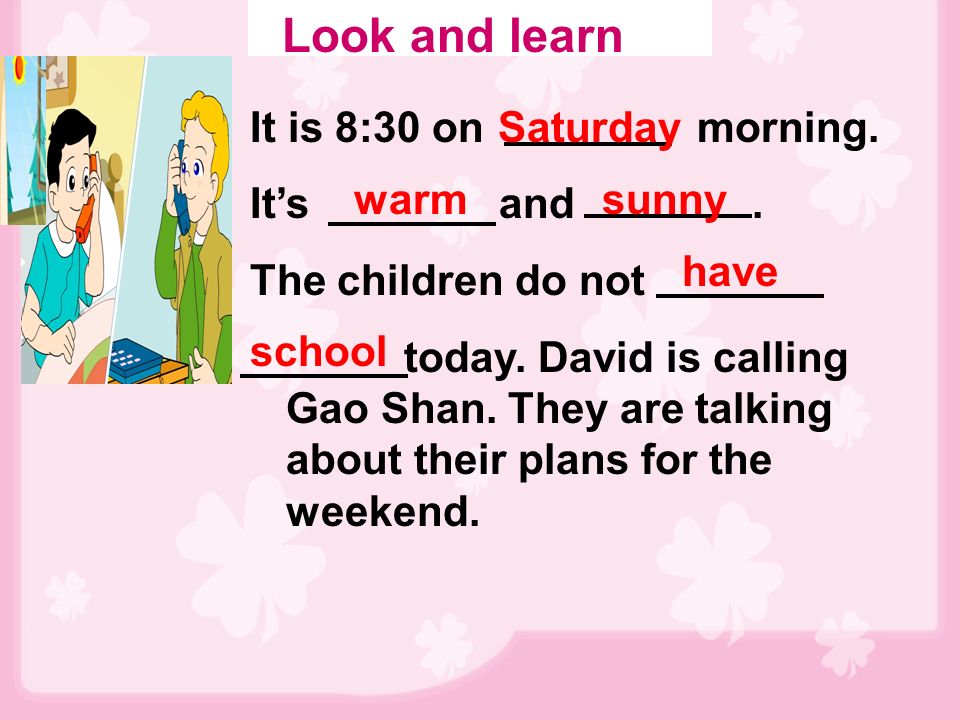 Look and learn

It is 8:30 on Saturday morning.

It's warm and sunny.

The children do not have school today. David is calling Gao Shan. They are talking about their plans for the weekend.